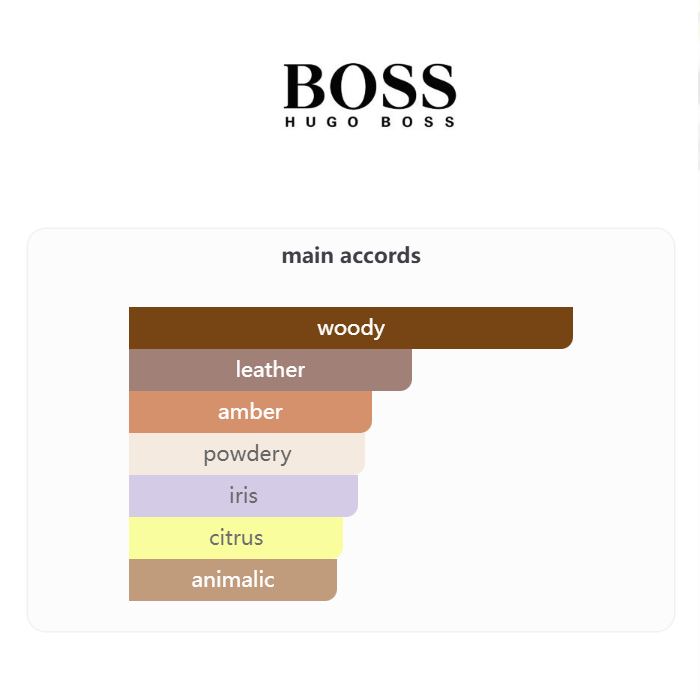 BOSS
HUGO BOSS

main accords

woody
leather
amber
powdery
iris
citrus
animalic